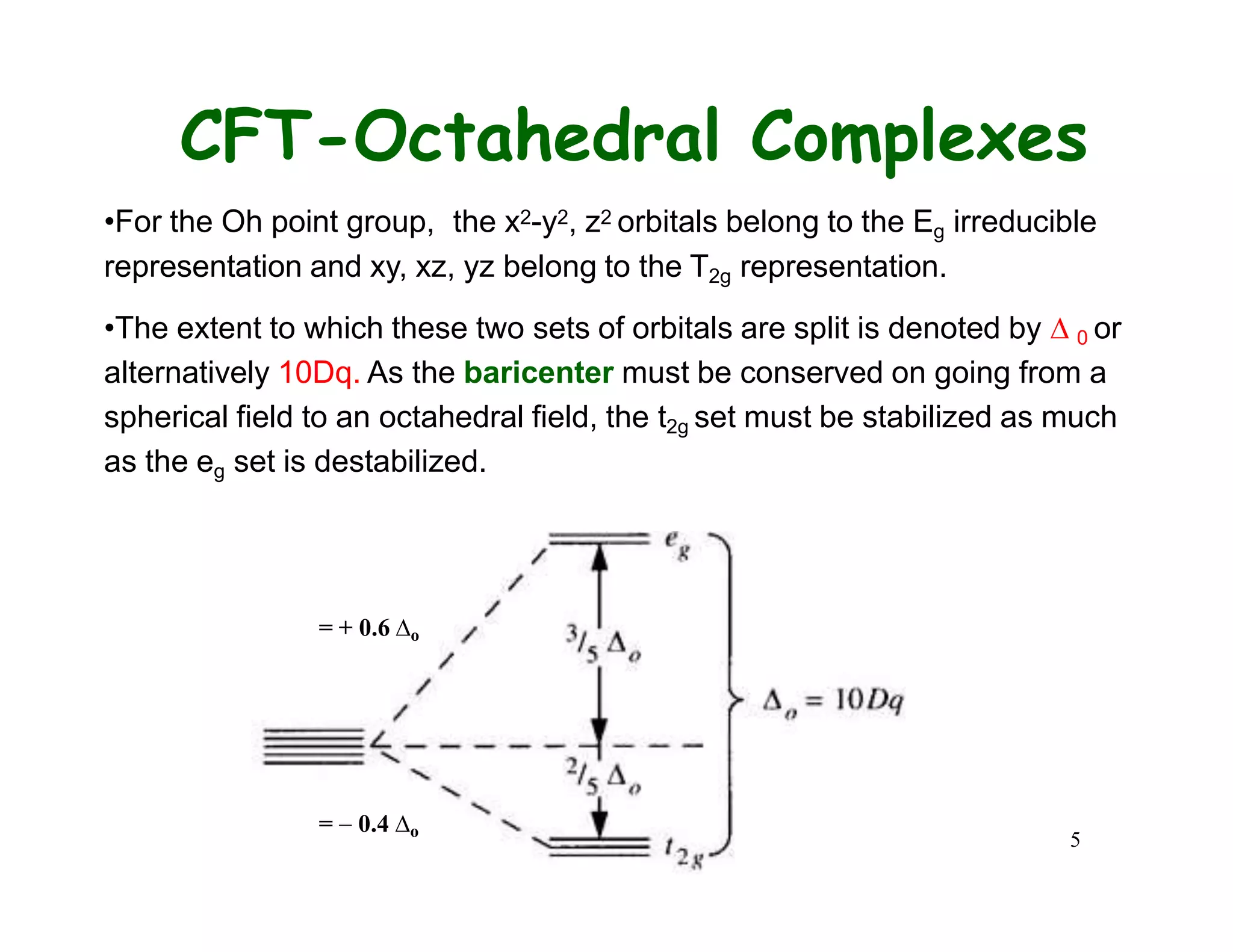 CFT-Octahedral Complexes

•For the Oh point group, the $x^2$-$y^2$, $z^2$ orbitals belong to the $E_g$ irreducible representation and xy, xz, yz belong to the $T_{2g}$ representation.

•The extent to which these two sets of orbitals are split is denoted by $\Delta_0$ or alternatively 10Dq. As the baricenter must be conserved on going from a spherical field to an octahedral field, the $t_{2g}$ set must be stabilized as much as the $e_g$ set is destabilized.

$e_g$

$= + 0.6 \Delta_o$

$^3/_5 \Delta_o$

$\Delta_o = 10Dq$

$^2/_5 \Delta_o$

$= - 0.4 \Delta_o$

$t_{2g}$

5